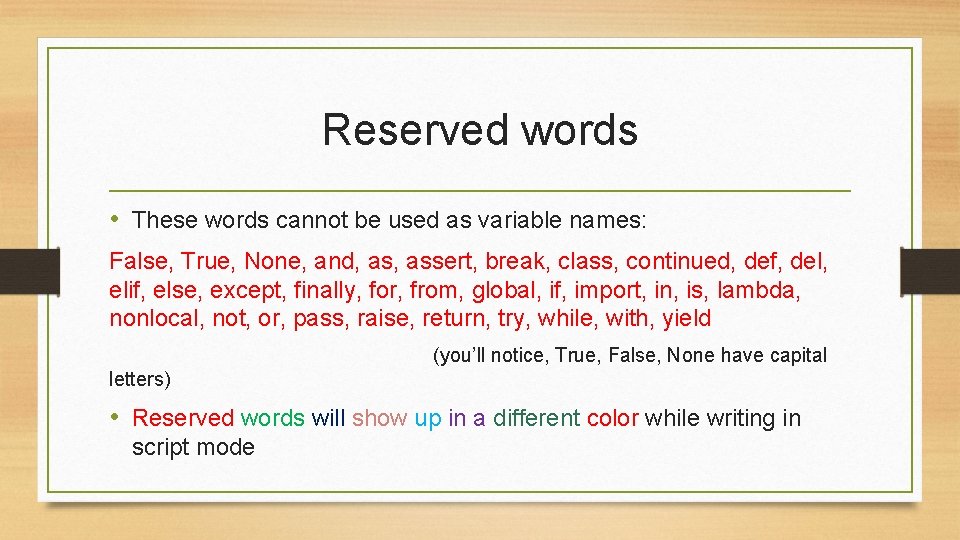 Reserved words

• These words cannot be used as variable names:

False, True, None, and, as, assert, break, class, continued, def, del, elif, else, except, finally, for, from, global, if, import, in, is, lambda, nonlocal, not, or, pass, raise, return, try, while, with, yield

(you'll notice, True, False, None have capital letters)

• Reserved words will show up in a different color while writing in script mode